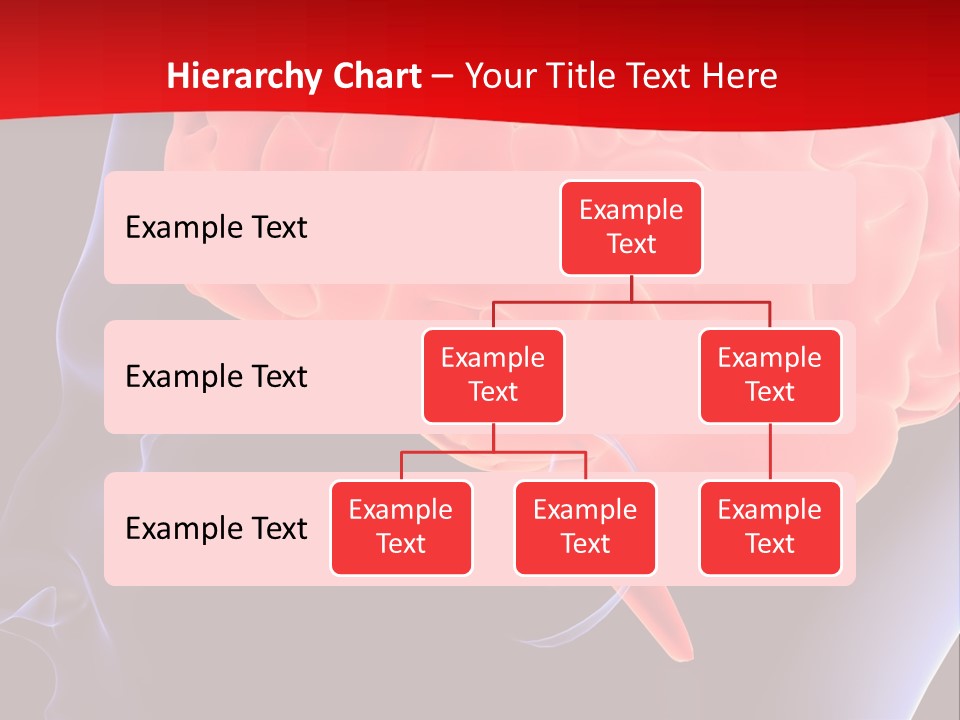 Hierarchy Chart – Your Title Text Here

Example Text

Example Text

Example Text

Example Text

Example Text

Example Text

Example Text

Example Text

Example Text